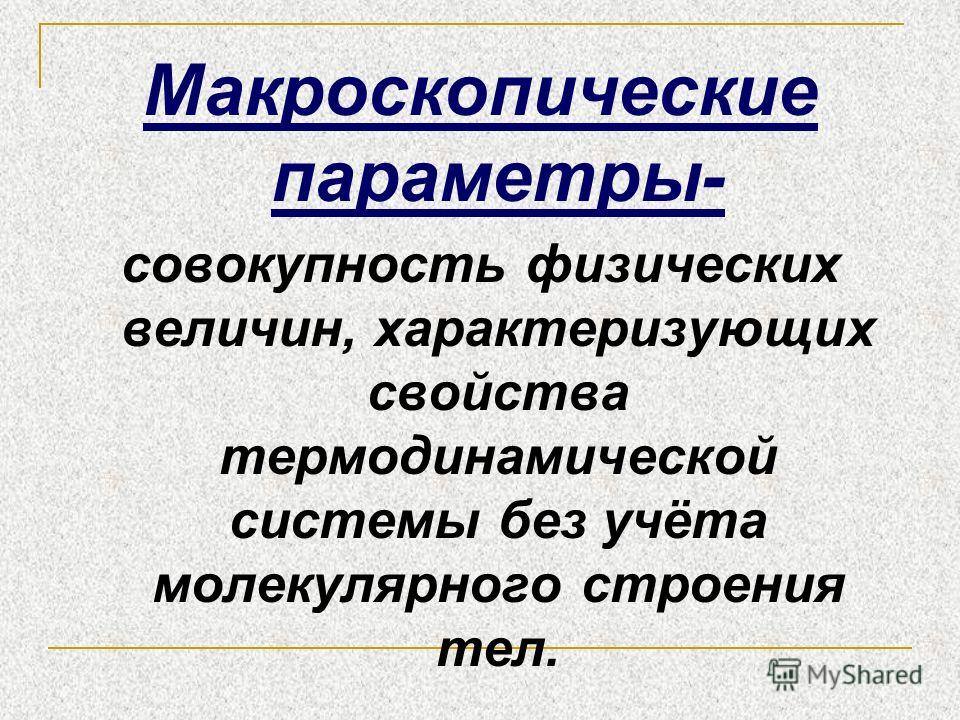 Макроскопические параметры-

совокупность физических величин, характеризующих свойства термодинамической системы без учёта молекулярного строения тел.

MyShared